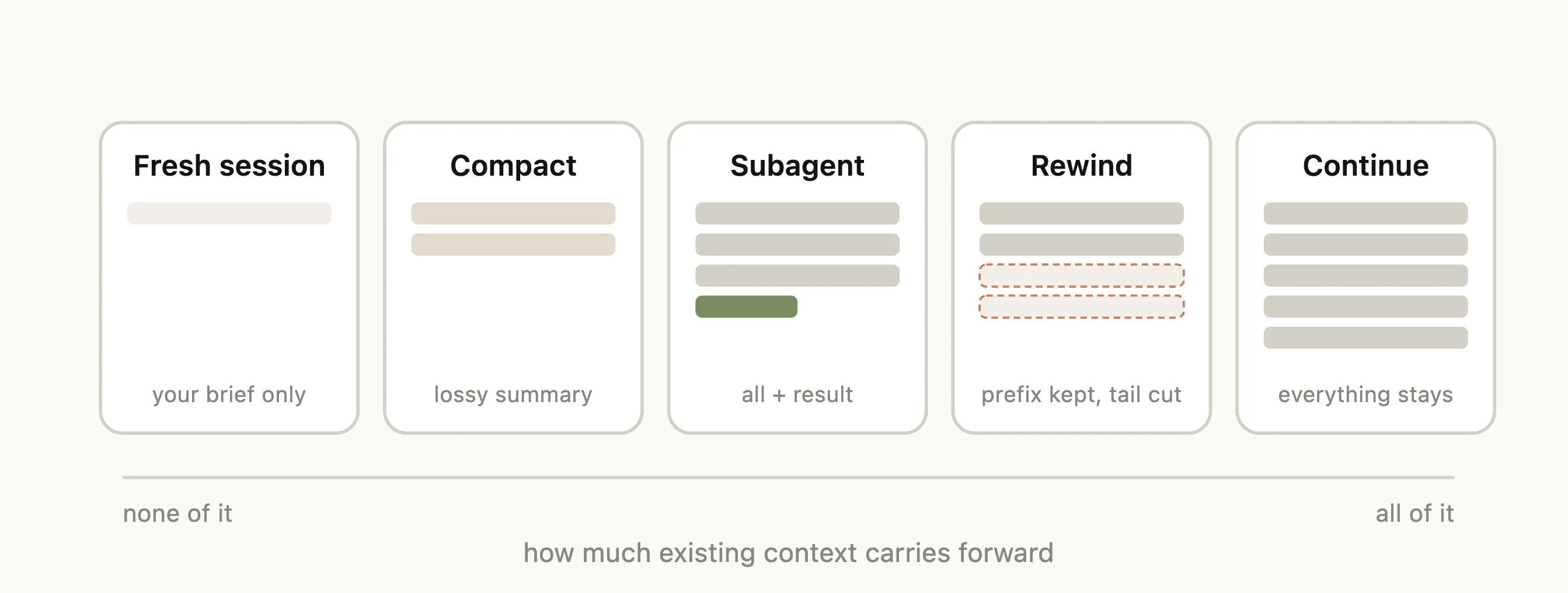 Fresh session

your brief only

Compact

lossy summary

Subagent

all + result

Rewind

prefix kept, tail cut

Continue

everything stays

none of it

all of it

how much existing context carries forward